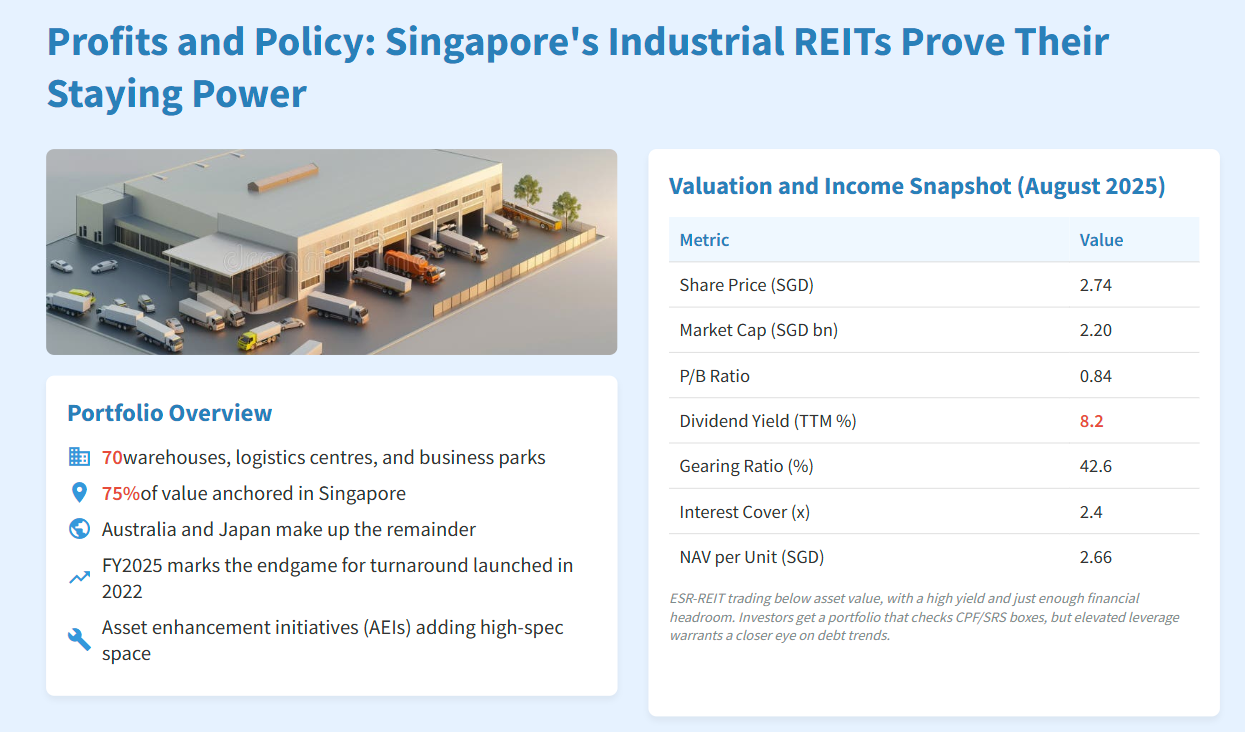 Profits and Policy: Singapore's Industrial REITs Prove Their Staying Power

dreamstime

Portfolio Overview

70warehouses, logistics centres, and business parks

75%of value anchored in Singapore

Australia and Japan make up the remainder

FY2025 marks the endgame for turnaround launched in 2022

Asset enhancement initiatives (AEIs) adding high-spec space

Valuation and Income Snapshot (August 2025)

| Metric | Value |
|---|---|
| Share Price (SGD) | 2.74 |
| Market Cap (SGD bn) | 2.20 |
| P/B Ratio | 0.84 |
| Dividend Yield (TTM %) | 8.2 |
| Gearing Ratio (%) | 42.6 |
| Interest Cover (x) | 2.4 |
| NAV per Unit (SGD) | 2.66 |

ESR-REIT trading below asset value, with a high yield and just enough financial headroom. Investors get a portfolio that checks CPF/SRS boxes, but elevated leverage warrants a closer eye on debt trends.